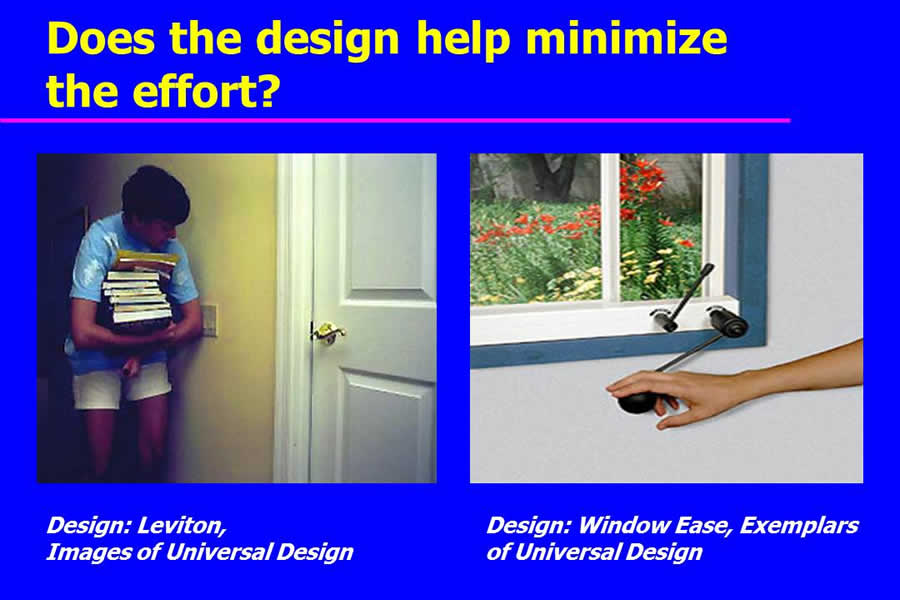 Does the design help minimize the effort?

Design: Leviton, Images of Universal Design

Design: Window Ease, Exemplars of Universal Design